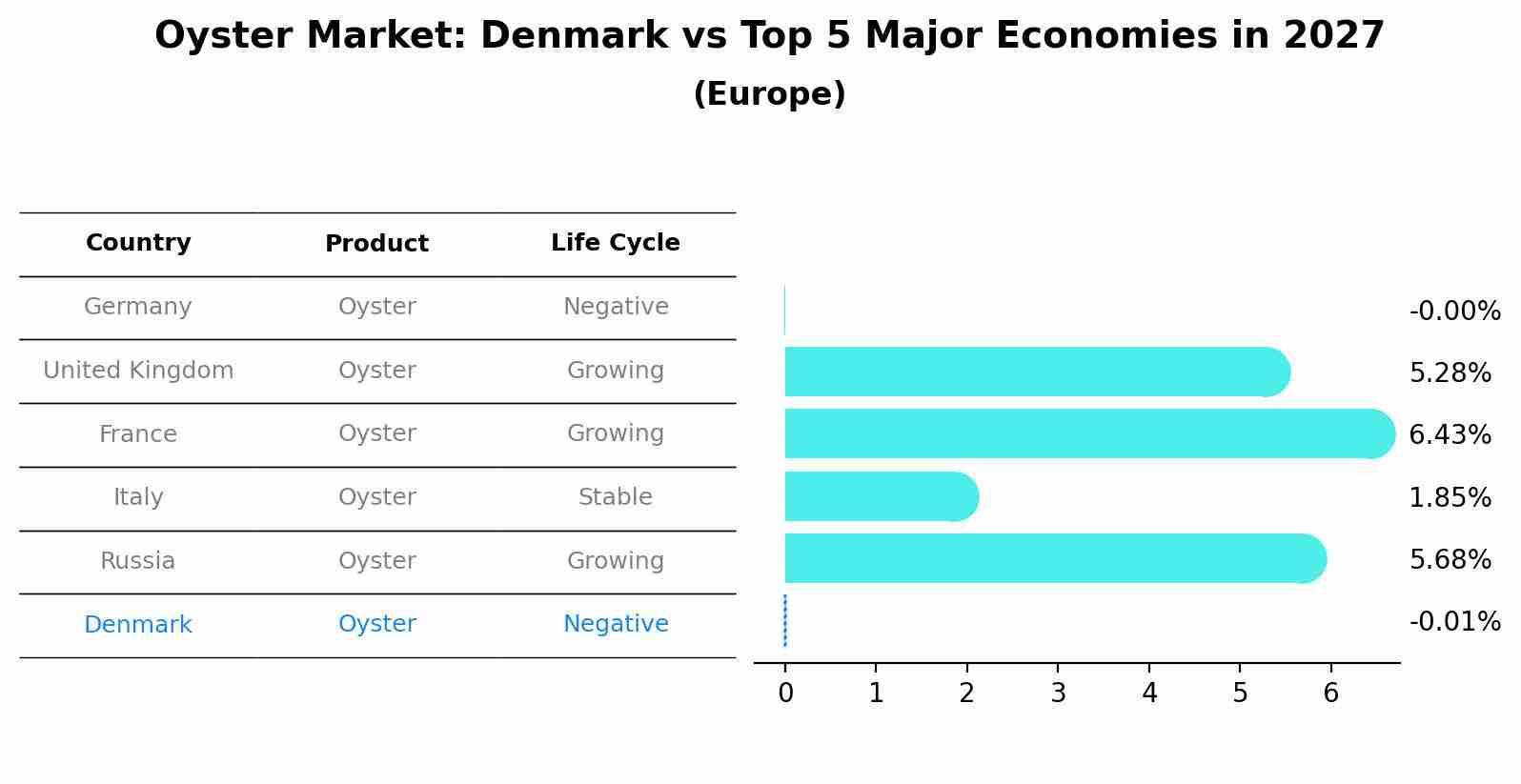 Oyster Market: Denmark vs Top 5 Major Economies in 2027
(Europe)

| Country | Product | Life Cycle |
|---|---|---|
| Germany | Oyster | Negative |
| United Kingdom | Oyster | Growing |
| France | Oyster | Growing |
| Italy | Oyster | Stable |
| Russia | Oyster | Growing |
| Denmark | Oyster | Negative |

-0.00%
5.28%
6.43%
1.85%
5.68%
-0.01%

0 1 2 3 4 5 6